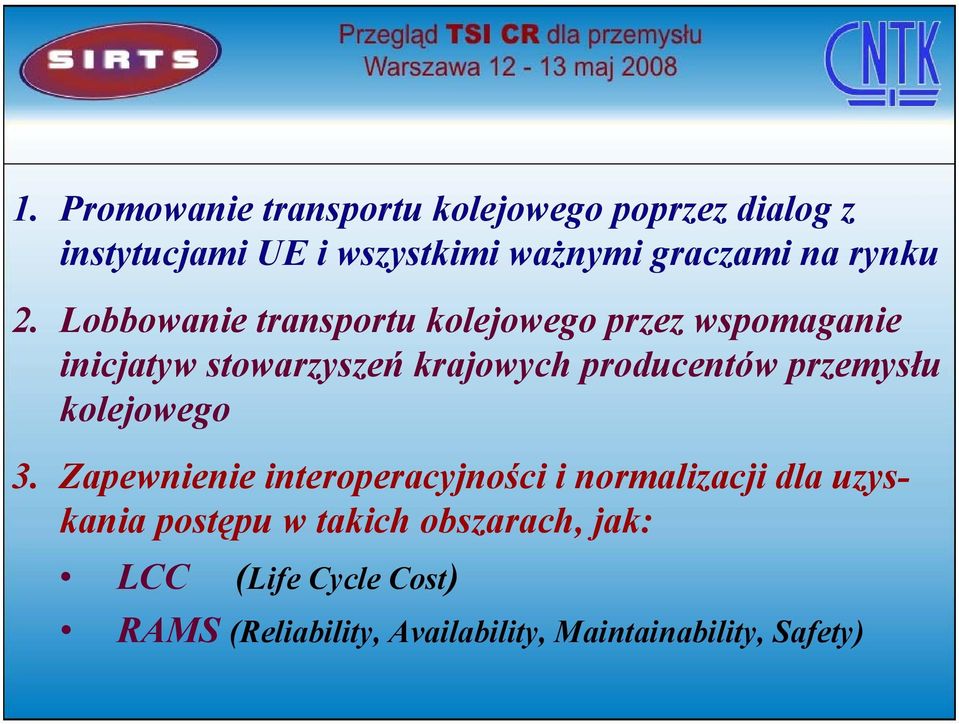 SIRTS

Przegląd TSI CR dla przemysłu
Warszawa 12 - 13 maj 2008

CNTK

1. Promowanie transportu kolejowego poprzez dialog z instytucjami UE i wszystkimi ważnymi graczami na rynku

2. Lobbowanie transportu kolejowego przez wspomaganie inicjatyw stowarzyszeń krajowych producentów przemysłu kolejowego

3. Zapewnienie interoperacyjności i normalizacji dla uzyskania postępu w takich obszarach, jak:

• LCC (Life Cycle Cost)
• RAMS (Reliability, Availability, Maintainability, Safety)